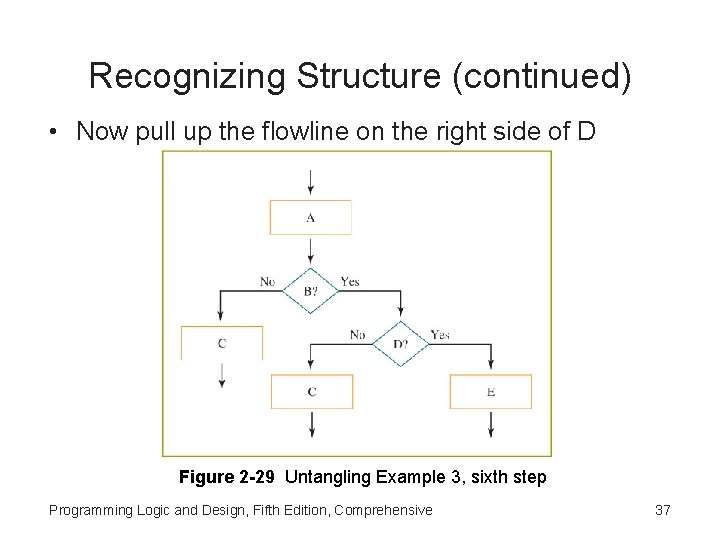 Recognizing Structure (continued)

• Now pull up the flowline on the right side of D

A

No

B?

Yes

C

No

D?

Yes

C

E

**Figure 2-29** Untangling Example 3, sixth step

Programming Logic and Design, Fifth Edition, Comprehensive

37